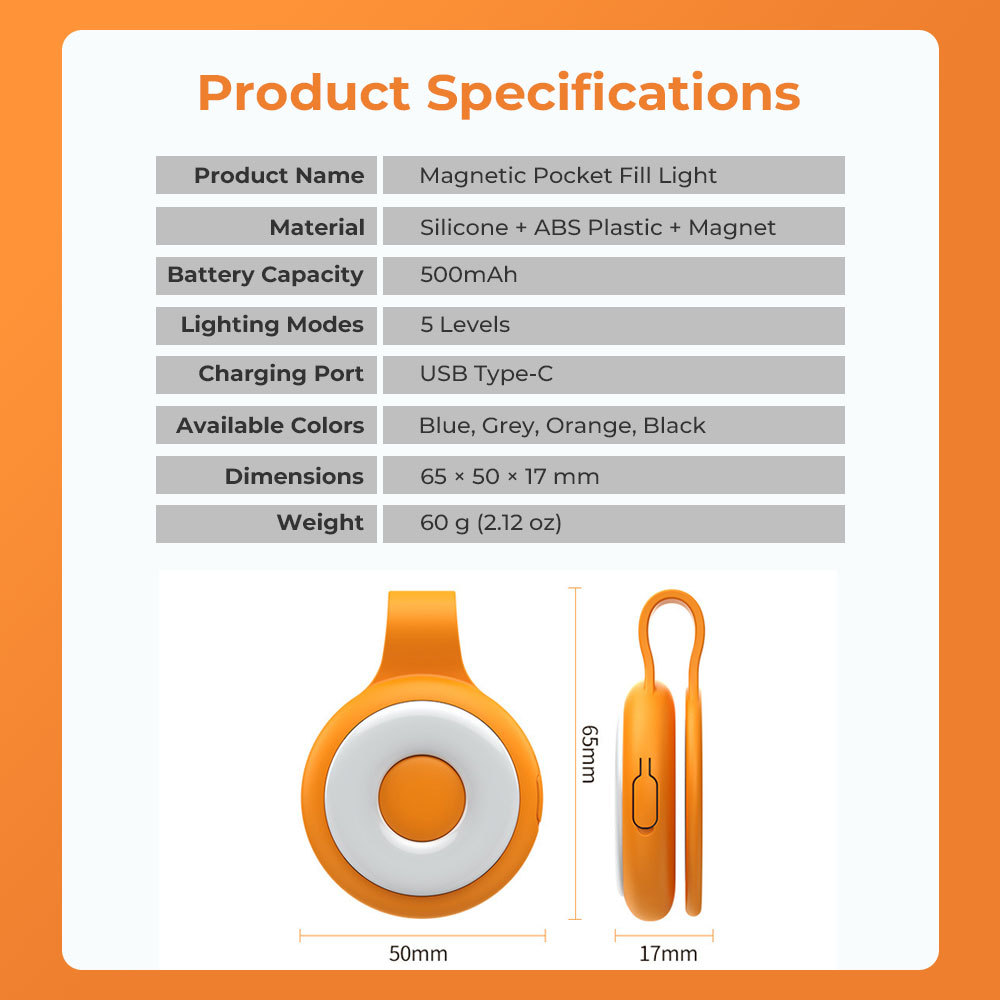 Product Specifications

| Product Name | Magnetic Pocket Fill Light |
|---|---|
| Material | Silicone + ABS Plastic + Magnet |
| Battery Capacity | 500mAh |
| Lighting Modes | 5 Levels |
| Charging Port | USB Type-C |
| Available Colors | Blue, Grey, Orange, Black |
| Dimensions | 65 × 50 × 17 mm |
| Weight | 60 g (2.12 oz) |

65mm

50mm

17mm